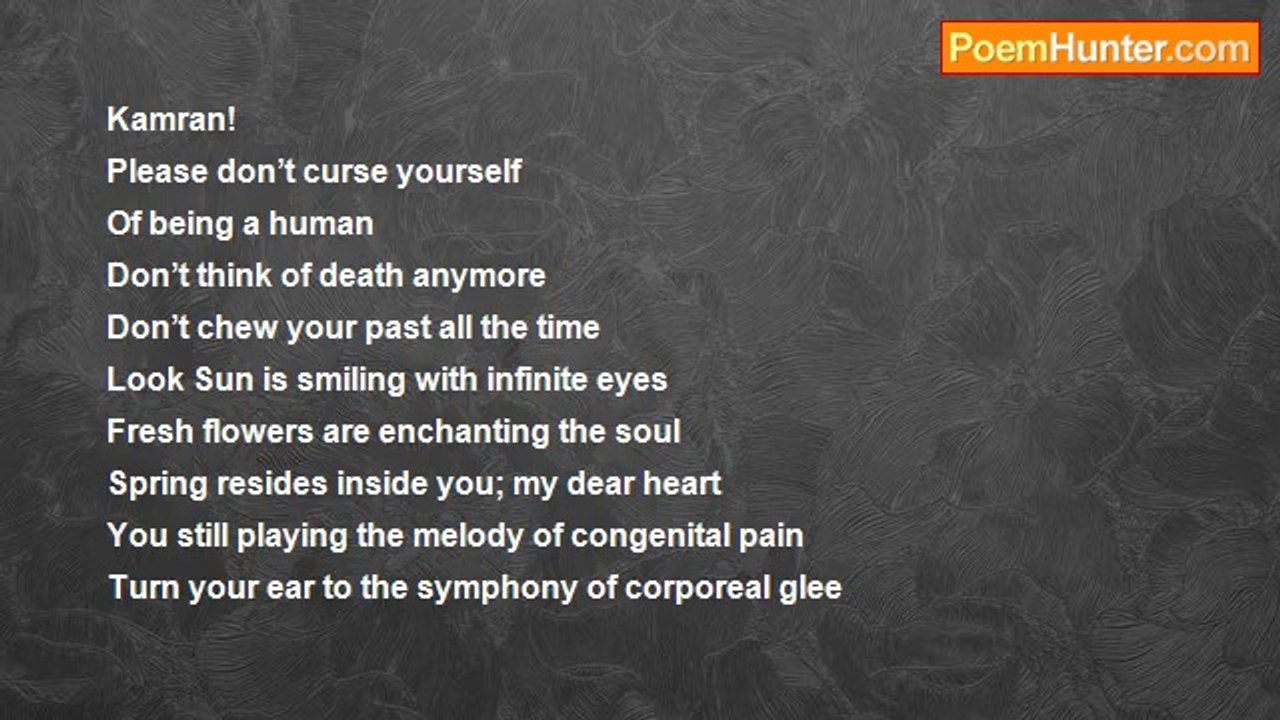 PoemHunter.com

Kamran!
Please don’t curse yourself
Of being a human
Don’t think of death anymore
Don’t chew your past all the time
Look Sun is smiling with infinite eyes
Fresh flowers are enchanting the soul
Spring resides inside you; my dear heart
You still playing the melody of congenital pain
Turn your ear to the symphony of corporeal glee